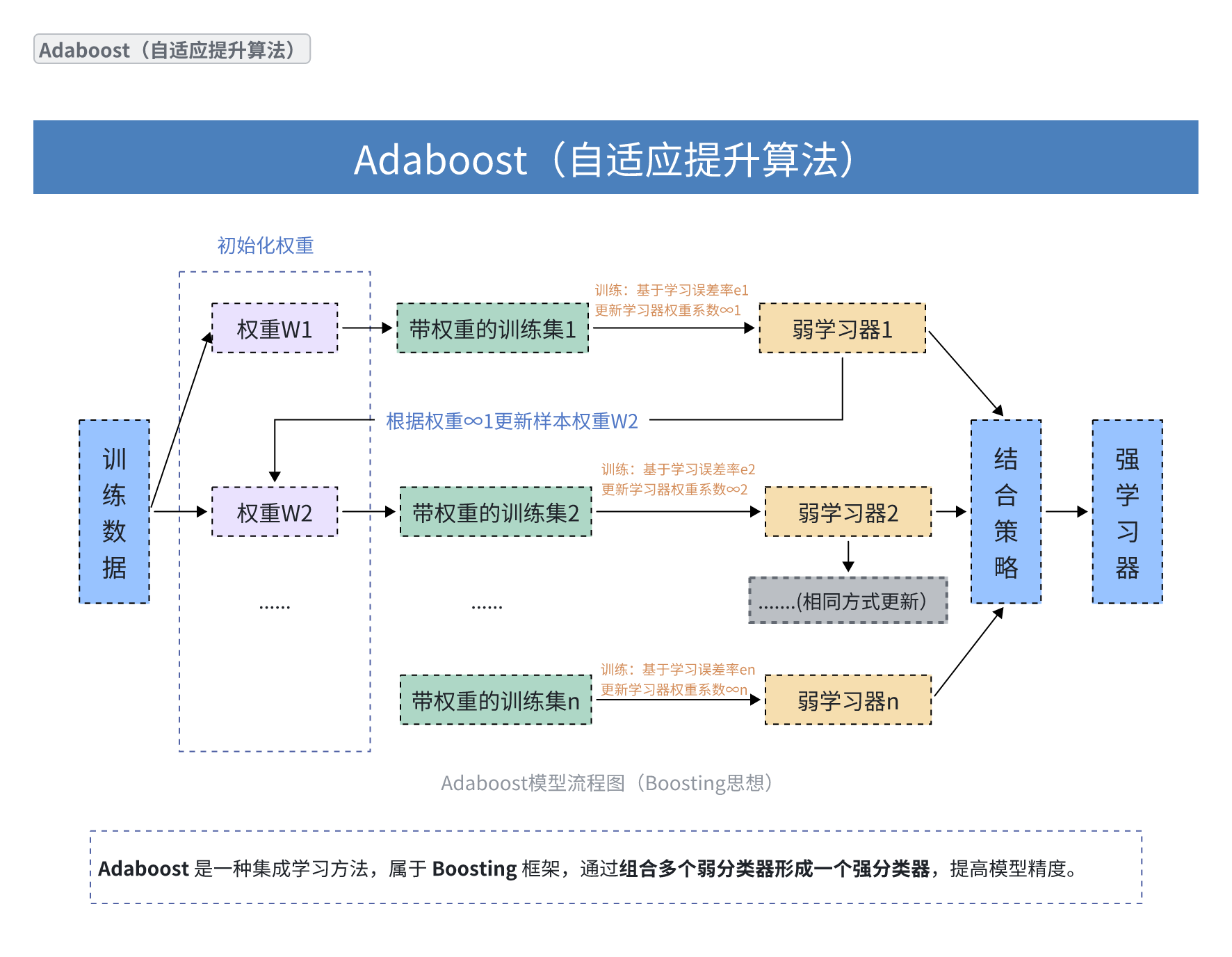 Adaboost（自适应提升算法）

Adaboost（自适应提升算法）

初始化权重

训练数据

权重W1

带权重的训练集1

训练：基于学习误差率e1
更新学习器权重系数∞1

弱学习器1

根据权重∞1更新样本权重W2

权重W2

带权重的训练集2

训练：基于学习误差率e2
更新学习器权重系数∞2

弱学习器2

……

……

.......(相同方式更新)

带权重的训练集n

训练：基于学习误差率en
更新学习器权重系数∞n

弱学习器n

结合策略

强学习器

Adaboost模型流程图（Boosting思想）

Adaboost 是一种集成学习方法，属于 Boosting 框架，通过组合多个弱分类器形成一个强分类器，提高模型精度。